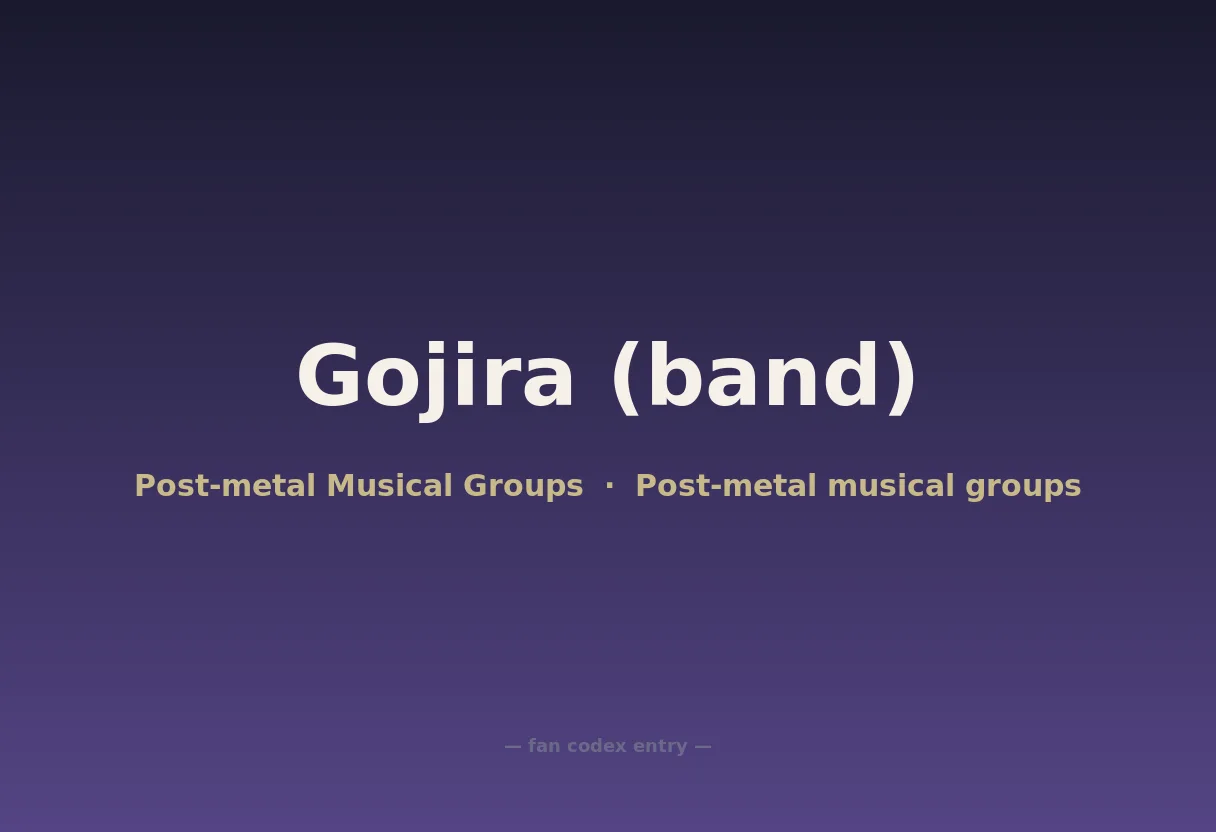 Gojira (band)

Post-metal Musical Groups · Post-metal musical groups

— fan codex entry —